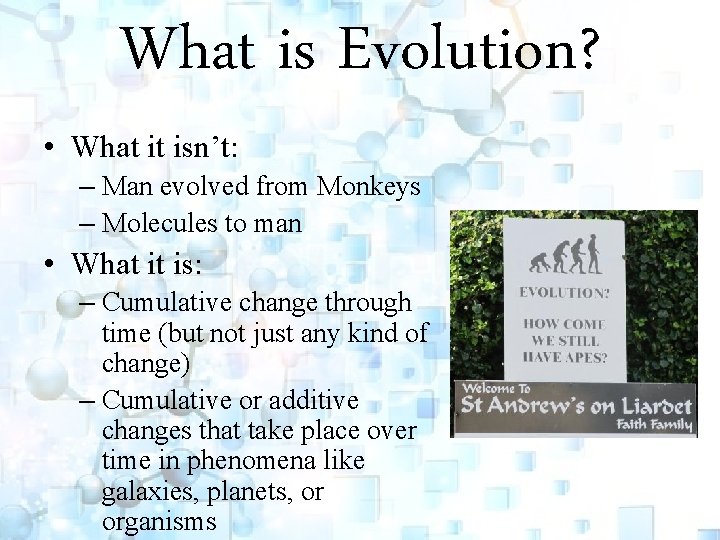 What is Evolution?

• What it isn't:
– Man evolved from Monkeys
– Molecules to man
• What it is:
– Cumulative change through time (but not just any kind of change)
– Cumulative or additive changes that take place over time in phenomena like galaxies, planets, or organisms

EVOLUTION?

HOW COME WE STILL HAVE APES?

Welcome To
St Andrew's on Liardet
Faith Family